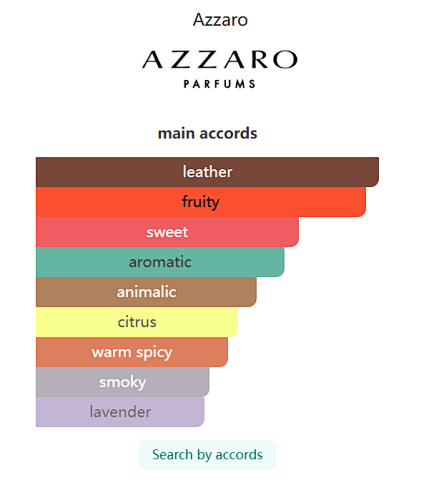 Azzaro

AZZARO
PARFUMS

main accords

leather
fruity
sweet
aromatic
animalic
citrus
warm spicy
smoky
lavender

Search by accords